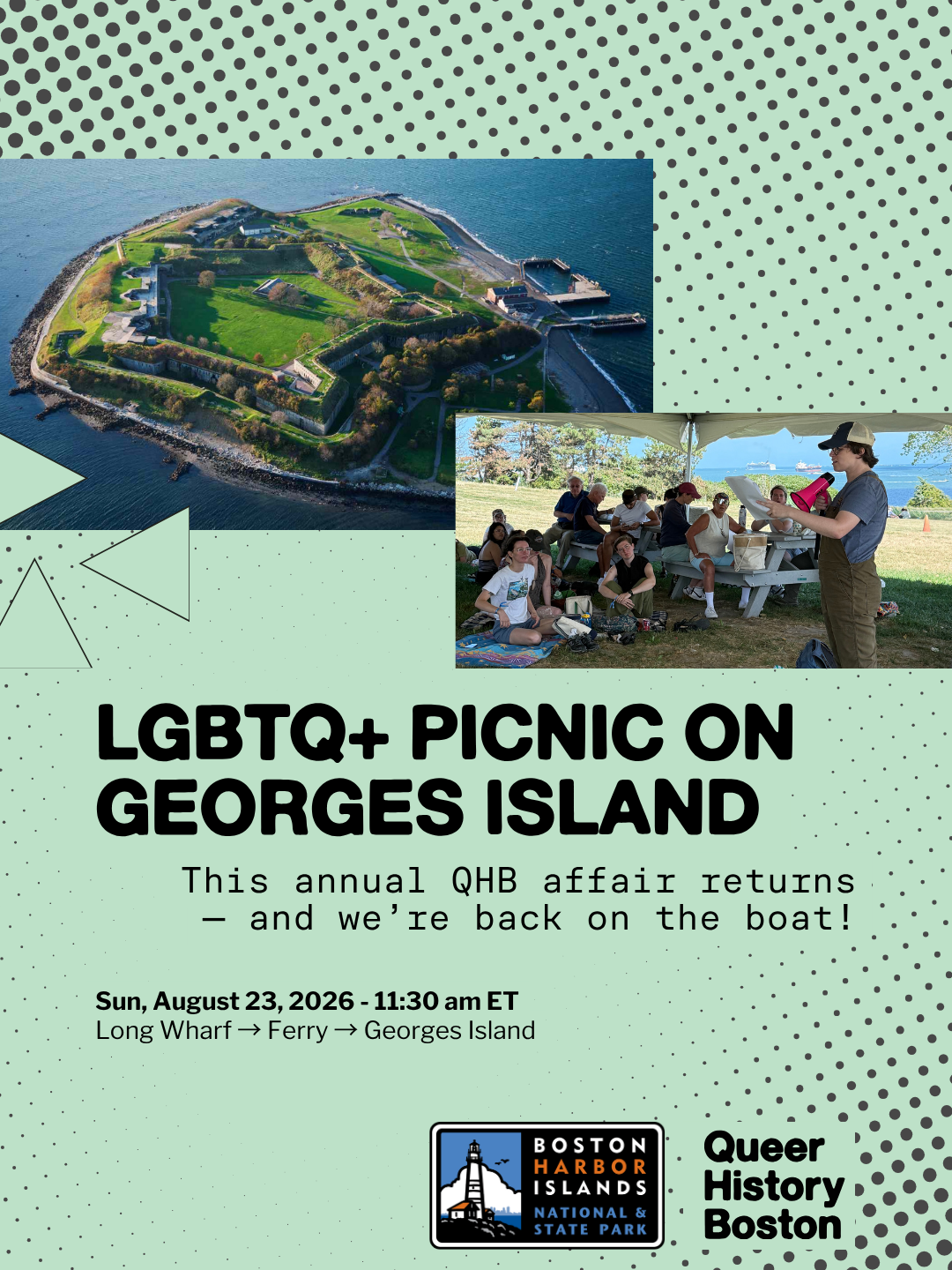 LGBTQ+ PICNIC ON GEORGES ISLAND

This annual QHB affair returns — and we're back on the boat!

Sun, August 23, 2026 - 11:30 am ET
Long Wharf → Ferry → Georges Island

BOSTON HARBOR ISLANDS NATIONAL & STATE PARK

Queer History Boston